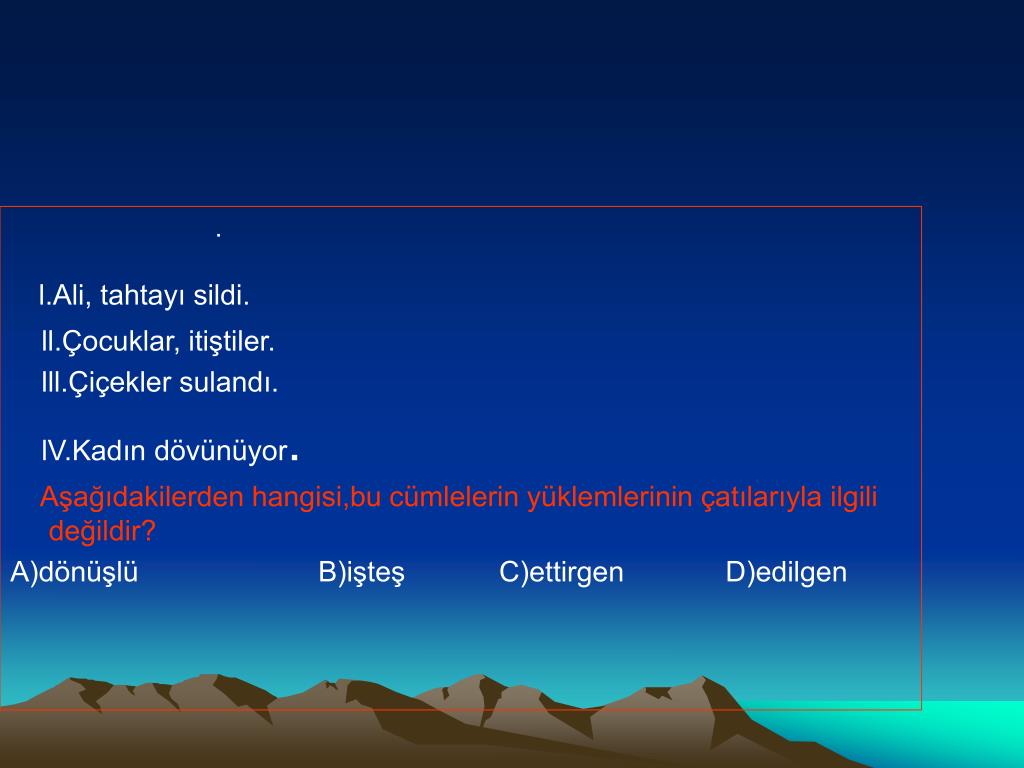 .

I.Ali, tahtayı sildi.

II.Çocuklar, itiştiler.

III.Çiçekler sulandı.

IV.Kadın dövünüyor.

Aşağıdakilerden hangisi,bu cümlelerin yüklemlerinin çatılarıyla ilgili değildir?

A)dönüşlü B)işteş C)ettirgen D)edilgen